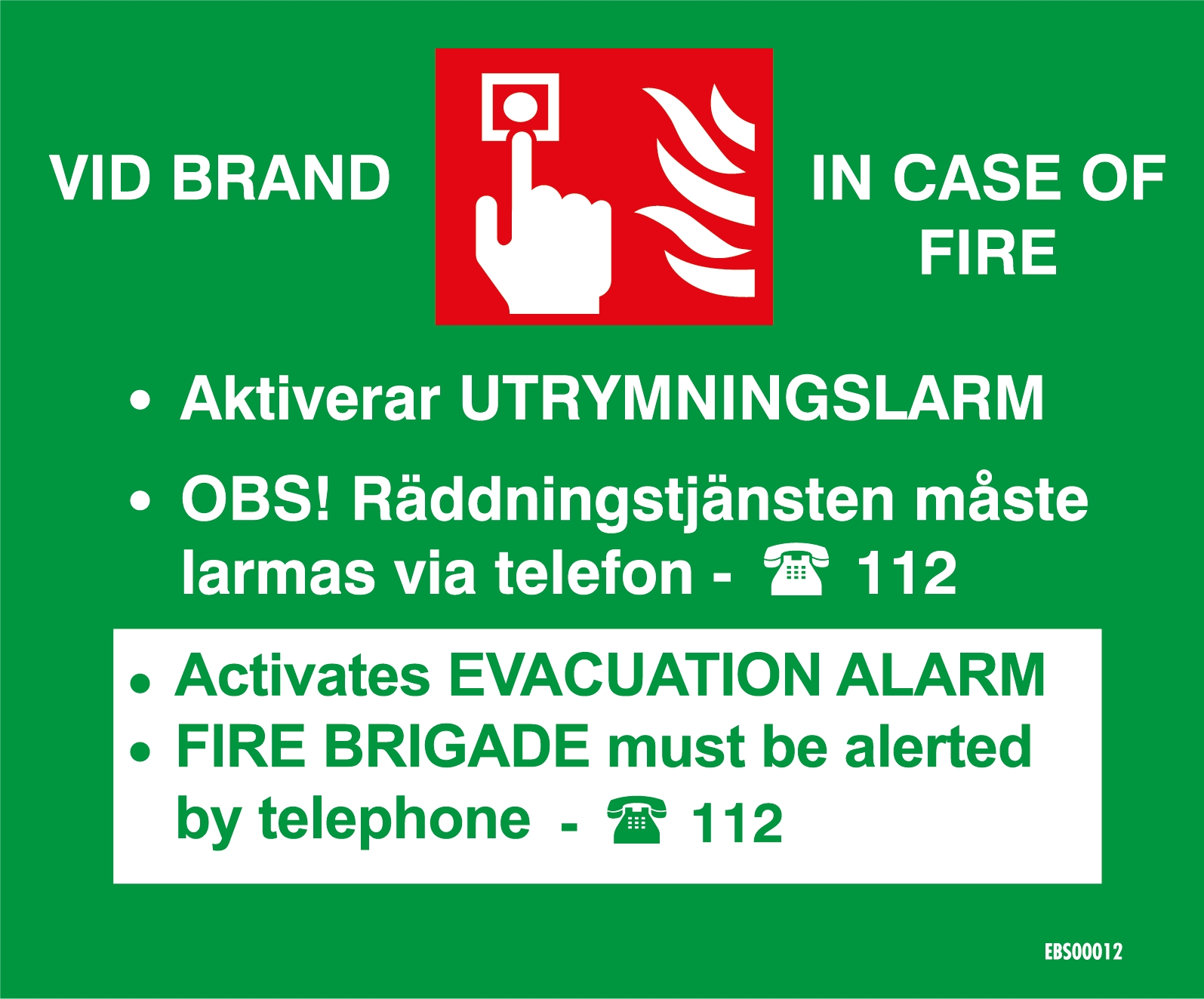 VID BRAND

IN CASE OF FIRE

• Aktiverar UTRYMNINGSLARM

• OBS! Räddningstjänsten måste larmas via telefon - ☎ 112

• Activates EVACUATION ALARM

• FIRE BRIGADE must be alerted by telephone - ☎ 112

EBS00012